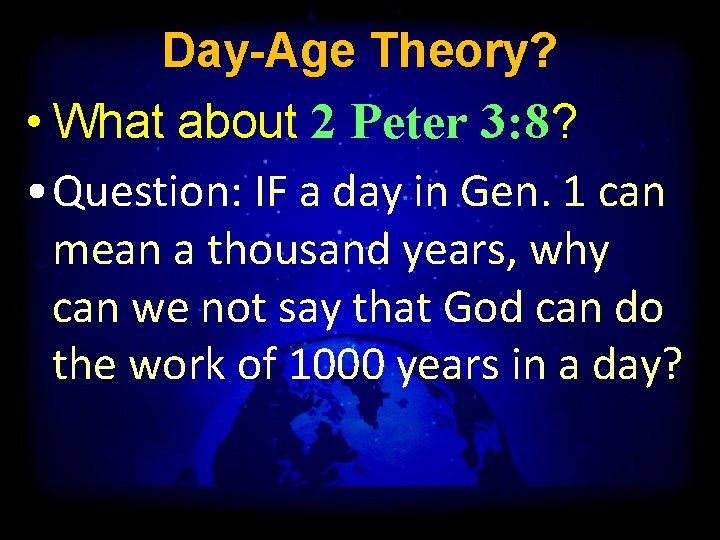 Day-Age Theory?

• What about 2 Peter 3:8?

• Question: IF a day in Gen. 1 can mean a thousand years, why can we not say that God can do the work of 1000 years in a day?